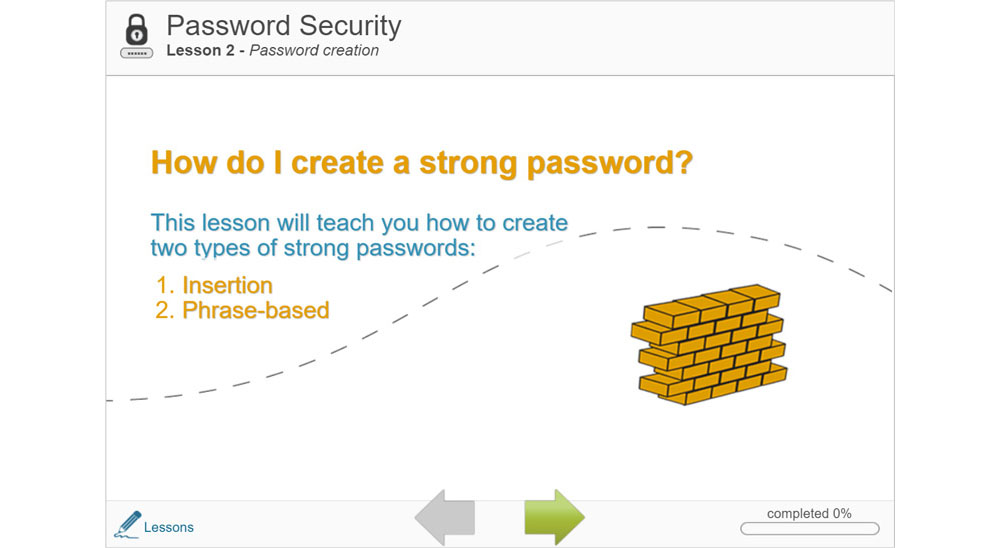 Password Security
Lesson 2 - Password creation

How do I create a strong password?

This lesson will teach you how to create two types of strong passwords:

1. Insertion
2. Phrase-based

Lessons

completed 0%